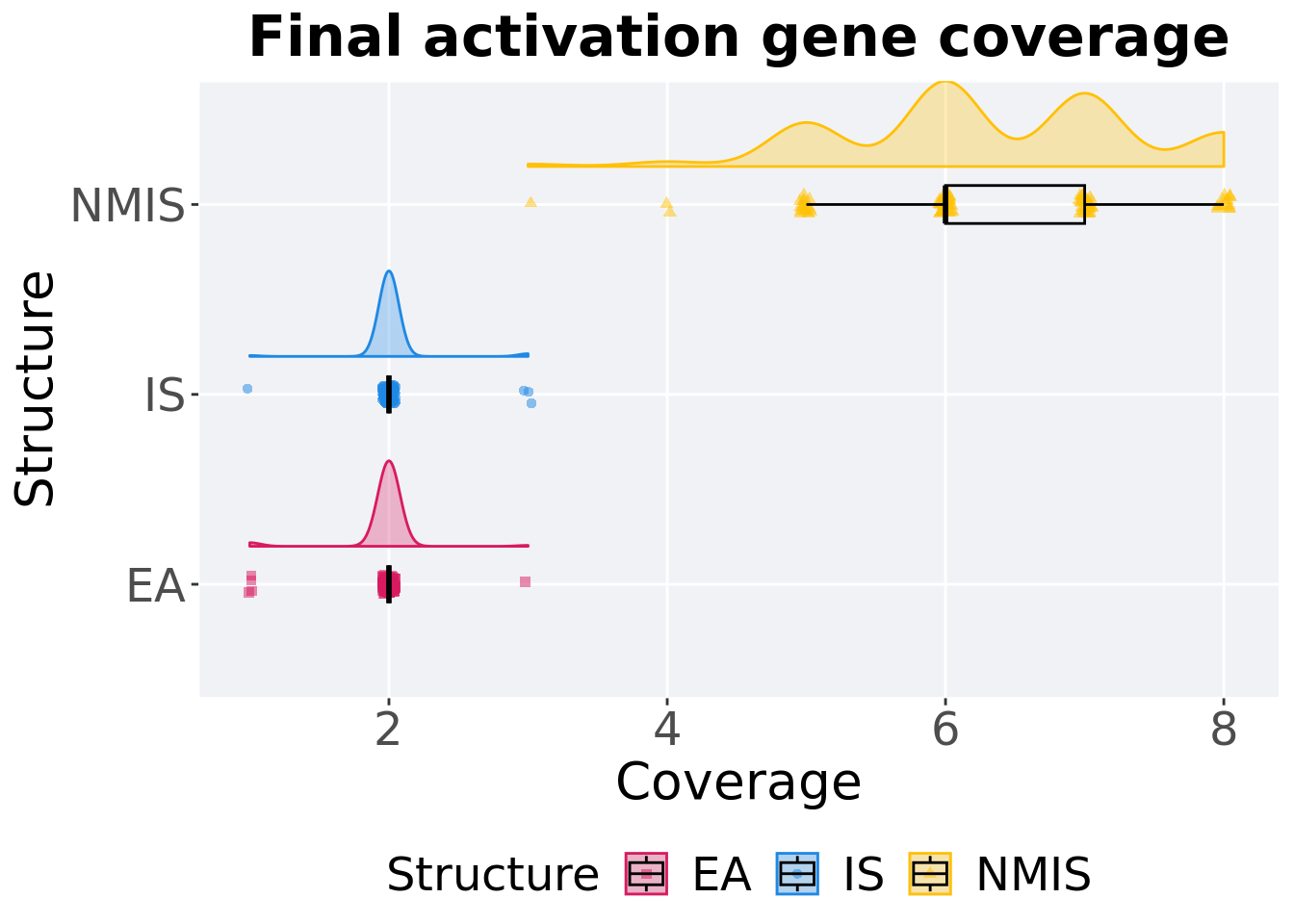 Final activation gene coverage

Structure

NMIS

IS

EA

2
4
6
8

Coverage

Structure EA IS NMIS